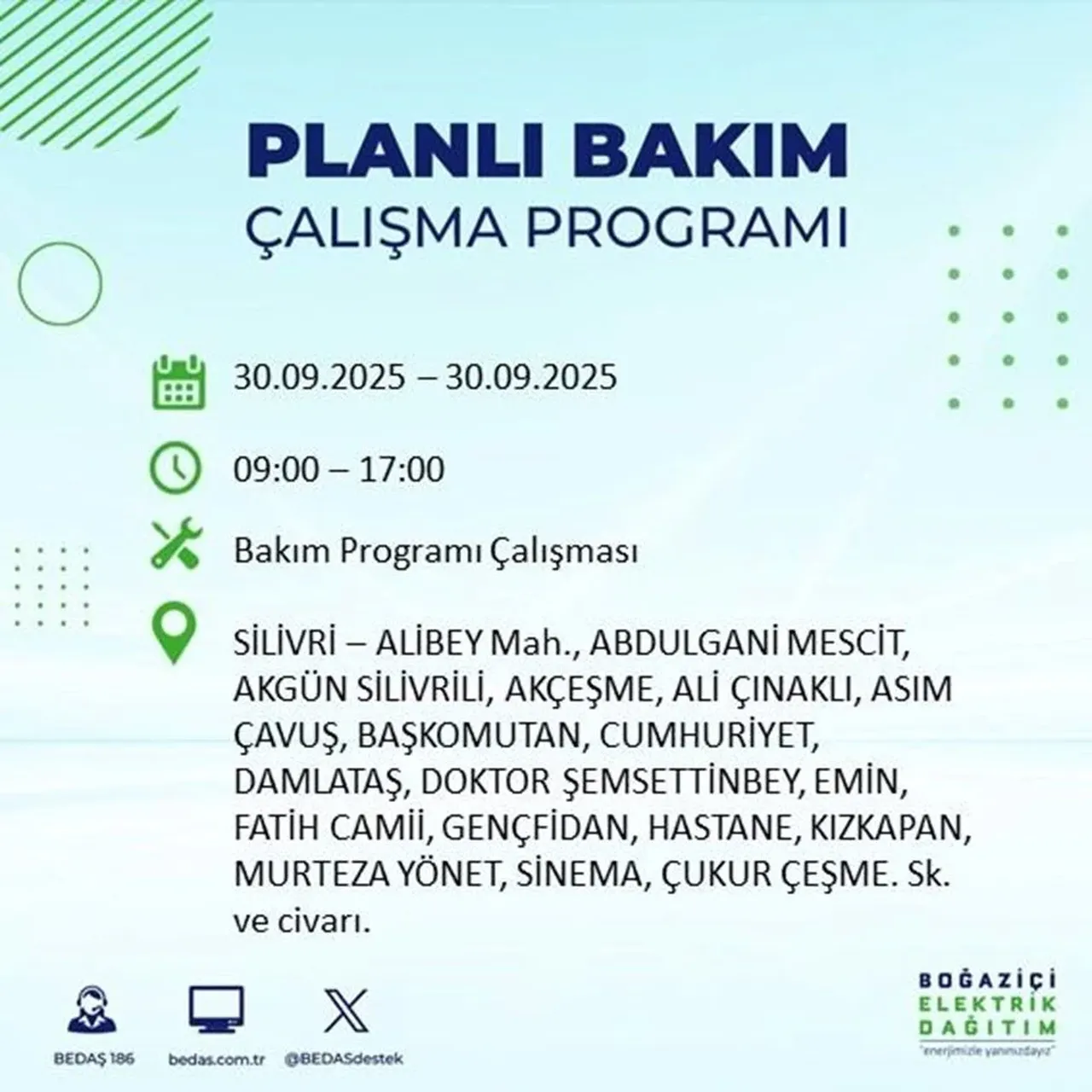 PLANLI BAKIM
ÇALIŞMA PROGRAMI

30.09.2025 – 30.09.2025

09:00 – 17:00

Bakım Programı Çalışması

SİLİVRİ – ALİBEY Mah., ABDULGANİ MESCİT, AKGÜN SİLİVRİLİ, AKÇEŞME, ALİ ÇINAKLI, ASIM ÇAVUŞ, BAŞKOMUTAN, CUMHURİYET, DAMLATAŞ, DOKTOR ŞEMSETTİNBEY, EMİN, FATİH CAMİİ, GENÇFİDAN, HASTANE, KIZKAPAN, MURTEZA YÖNET, SİNEMA, ÇUKUR ÇEŞME. Sk. ve civarı.

BEDAŞ 186
bedas.com.tr
@BEDASdestek

BOĞAZİÇİ ELEKTRİK DAĞITIM
"enerjimizle yanınızdayız"